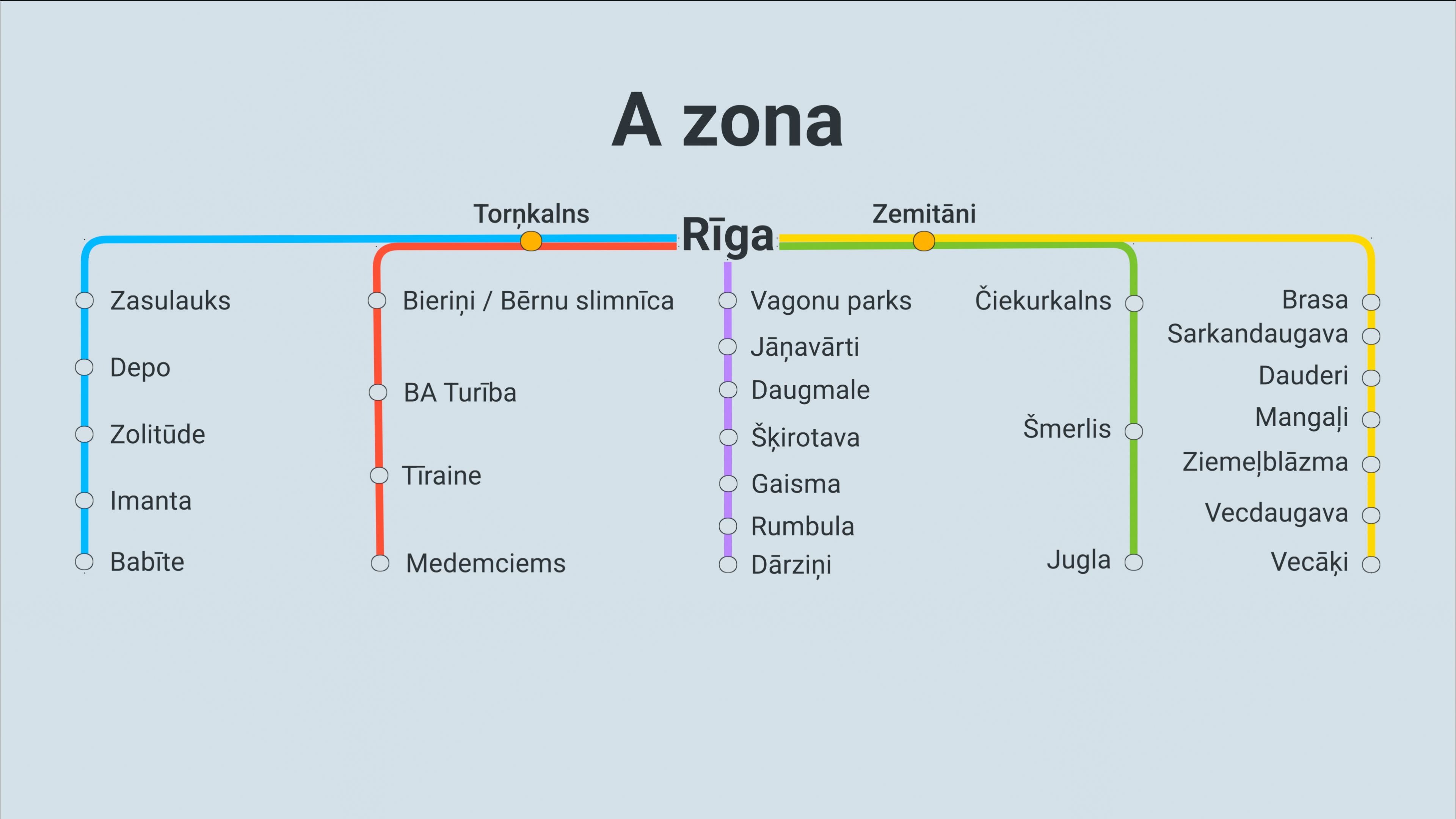 A zona

Torņkalns

Rīga

Zemitāni

Zasulauks

Depo

Zolitūde

Imanta

Babīte

Bieriņi / Bērnu slimnīca

BA Turība

Tīraine

Medemciems

Vagonu parks

Jāņavārti

Daugmale

Šķirotava

Gaisma

Rumbula

Dārziņi

Čiekurkalns

Šmerlis

Jugla

Brasa

Sarkandaugava

Dauderi

Mangaļi

Ziemeļblāzma

Vecdaugava

Vecāķi